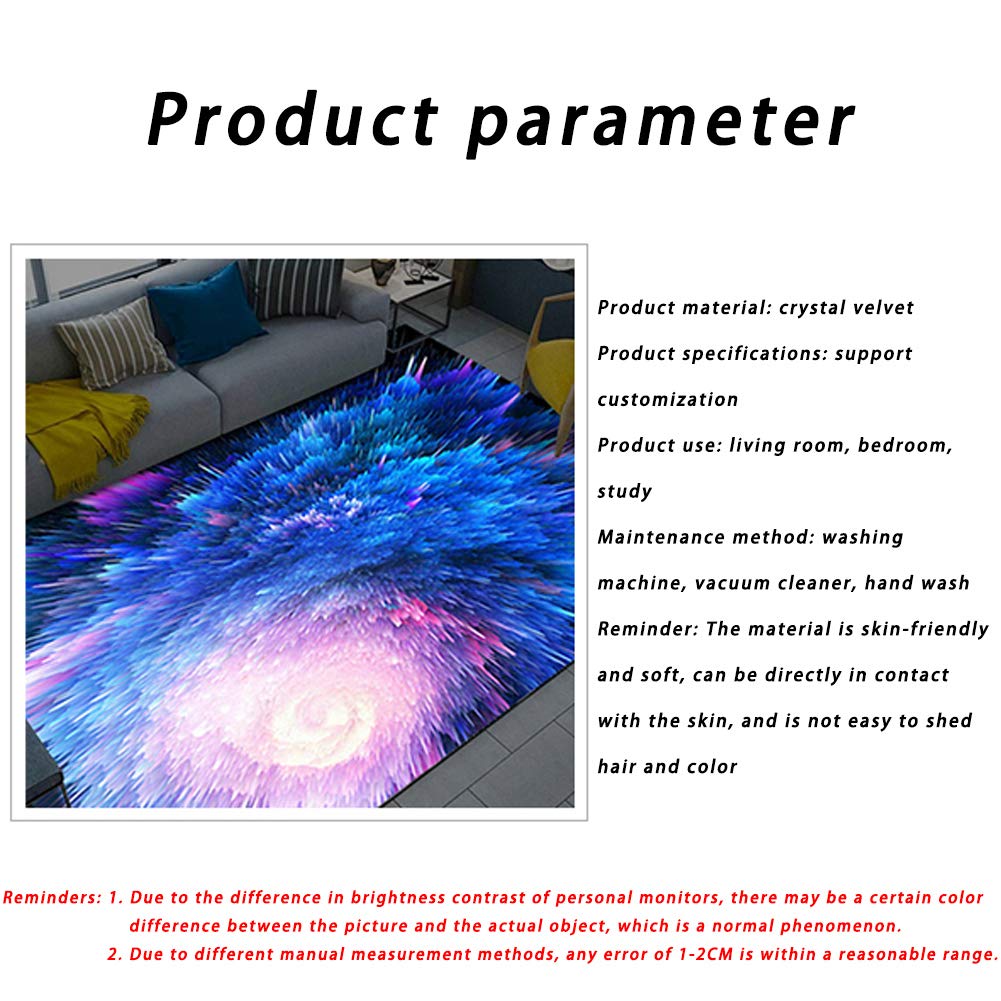 Product parameter

Product material: crystal velvet

Product specifications: support customization

Product use: living room, bedroom, study

Maintenance method: washing machine, vacuum cleaner, hand wash

Reminder: The material is skin-friendly and soft, can be directly in contact with the skin, and is not easy to shed hair and color

Reminders: 1. Due to the difference in brightness contrast of personal monitors, there may be a certain color difference between the picture and the actual object, which is a normal phenomenon.
2. Due to different manual measurement methods, any error of 1-2CM is within a reasonable range.